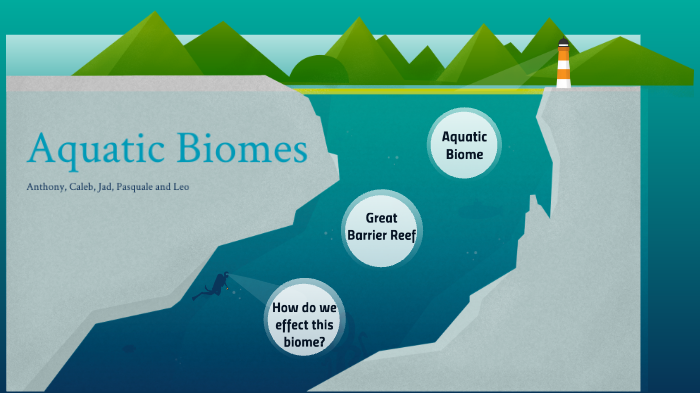 Aquatic Biomes

Anthony, Caleb, Jad, Pasquale and Leo

Aquatic Biome

Great Barrier Reef

How do we effect this biome?